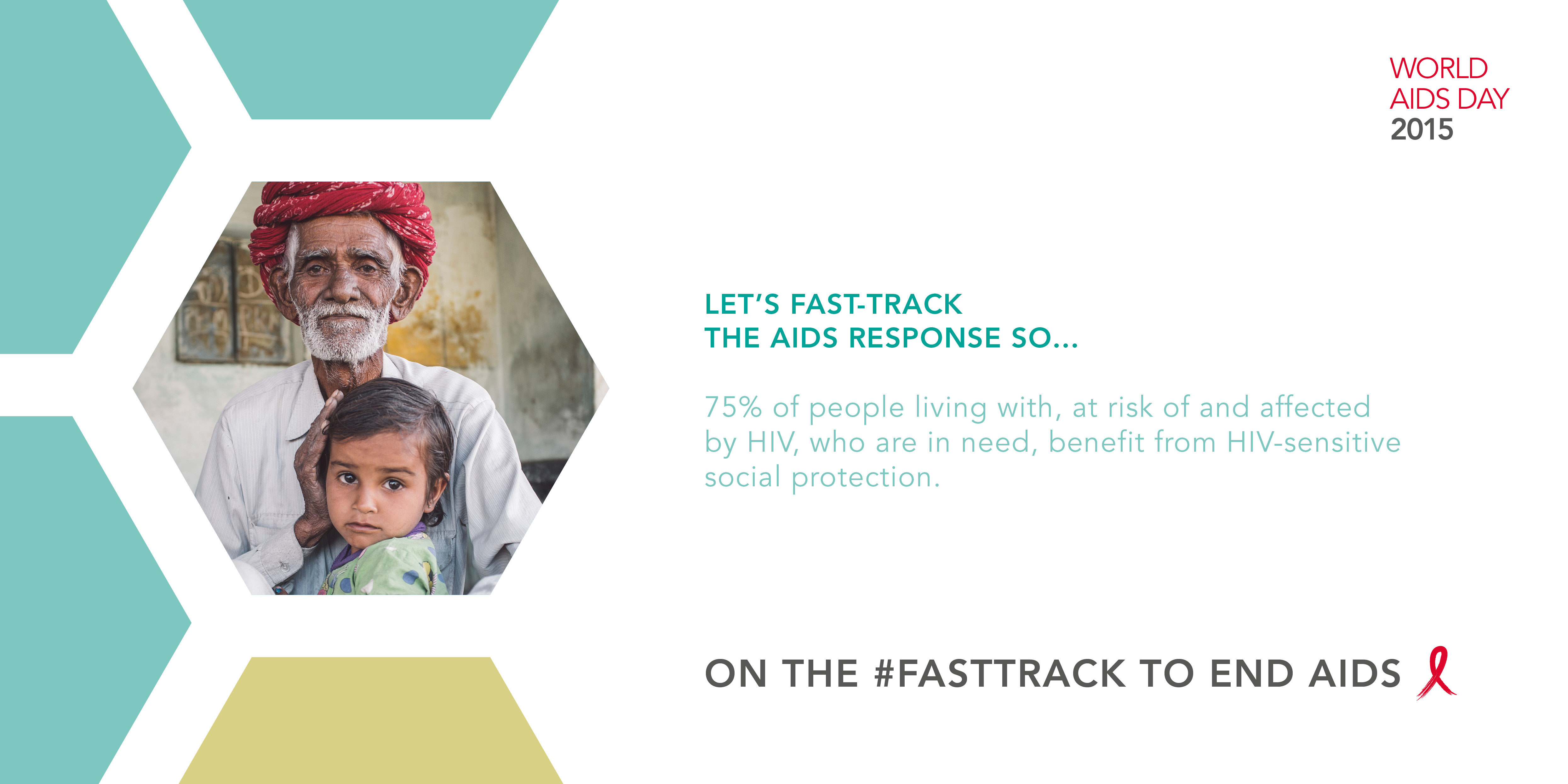 WORLD
AIDS DAY
2015

LET'S FAST-TRACK
THE AIDS RESPONSE SO...

75% of people living with, at risk of and affected by HIV, who are in need, benefit from HIV-sensitive social protection.

ON THE #FASTTRACK TO END AIDS